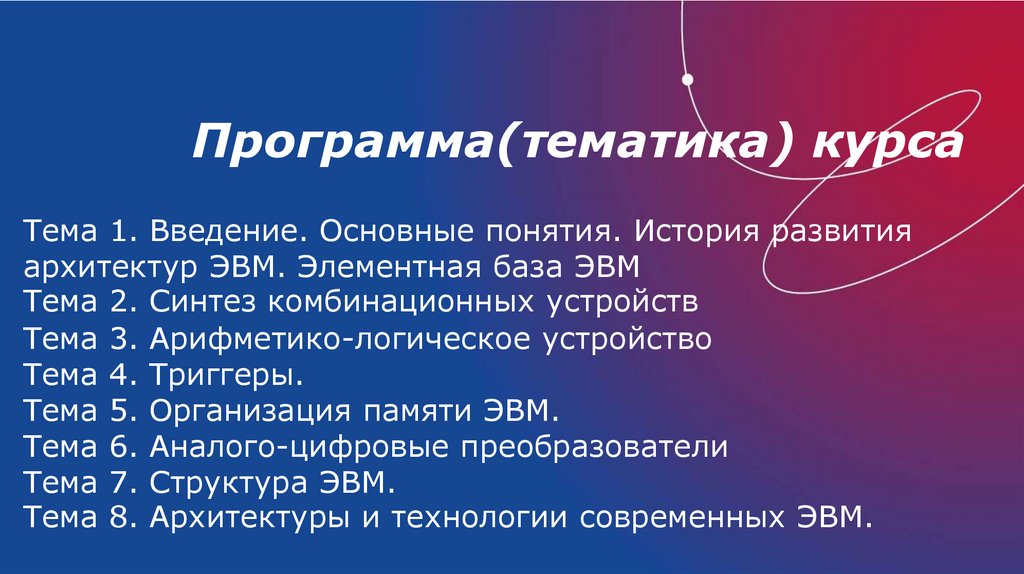 Программа(тематика) курса

Тема 1. Введение. Основные понятия. История развития архитектур ЭВМ. Элементная база ЭВМ
Тема 2. Синтез комбинационных устройств
Тема 3. Арифметико-логическое устройство
Тема 4. Триггеры.
Тема 5. Организация памяти ЭВМ.
Тема 6. Аналого-цифровые преобразователи
Тема 7. Структура ЭВМ.
Тема 8. Архитектуры и технологии современных ЭВМ.